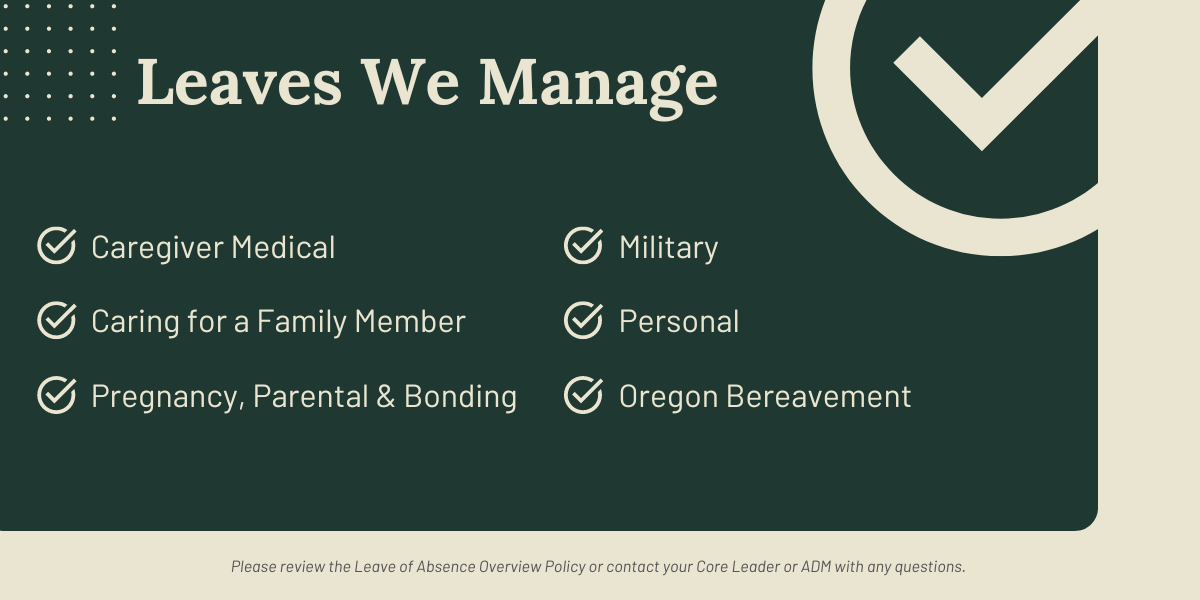 Leaves We Manage

Caregiver Medical

Caring for a Family Member

Pregnancy, Parental & Bonding

Military

Personal

Oregon Bereavement

Please review the Leave of Absence Overview Policy or contact your Core Leader or ADM with any questions.